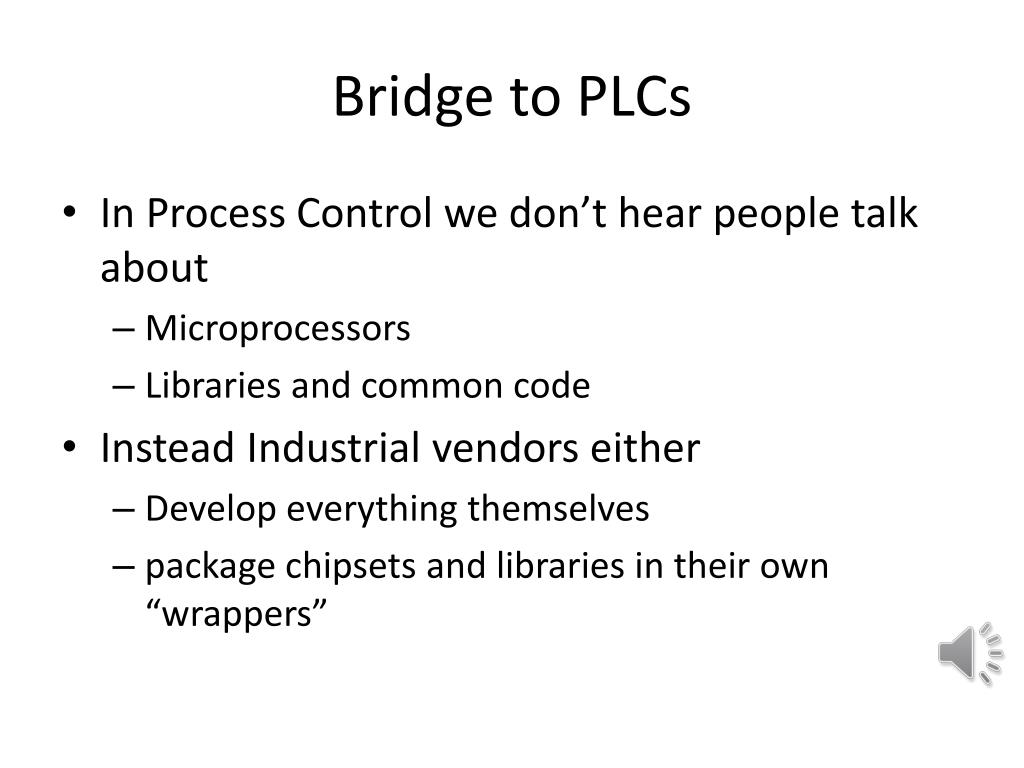 Bridge to PLCs

• In Process Control we don’t hear people talk about
– Microprocessors
– Libraries and common code

• Instead Industrial vendors either
– Develop everything themselves
– package chipsets and libraries in their own “wrappers”